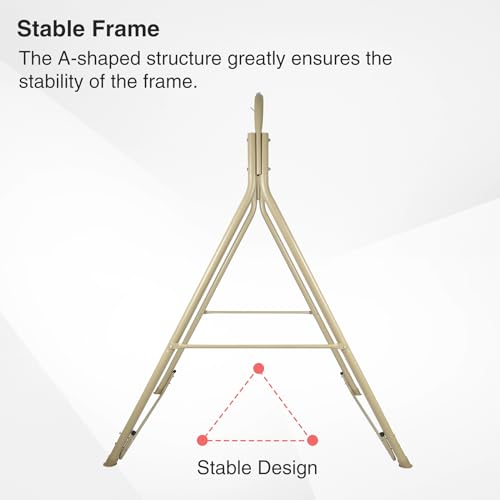 Stable Frame

The A-shaped structure greatly ensures the stability of the frame.

Stable Design